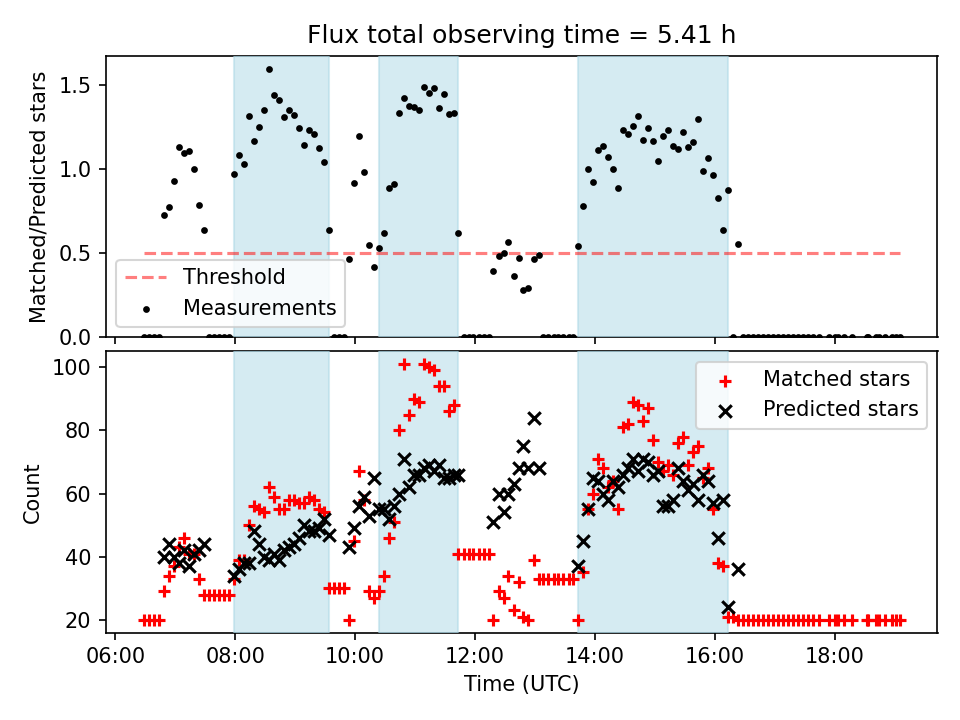 Flux total observing time = 5.41 h

Matched/Predicted stars

1.5
1.0
0.5
0.0

Threshold
Measurements

Count

100
80
60
40
20

Matched stars
Predicted stars

06:00 08:00 10:00 12:00 14:00 16:00 18:00

Time (UTC)